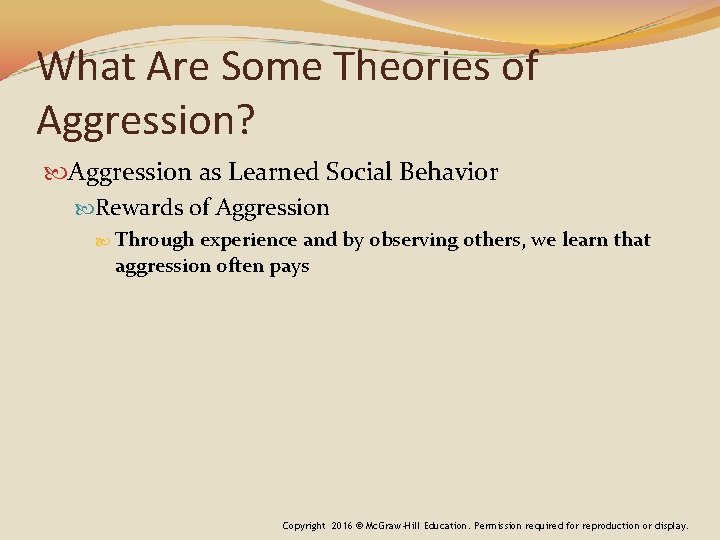 What Are Some Theories of Aggression?

Aggression as Learned Social Behavior

Rewards of Aggression

Through experience and by observing others, we learn that aggression often pays

Copyright 2016 © McGraw-Hill Education. Permission required for reproduction or display.